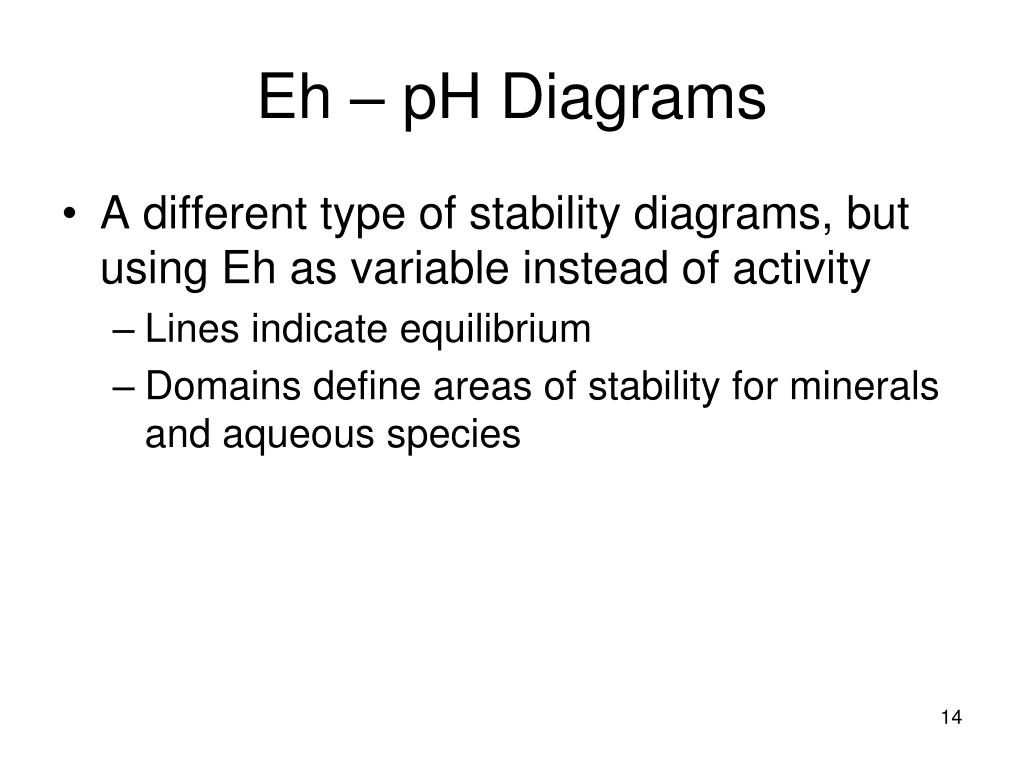 Eh – pH Diagrams

• A different type of stability diagrams, but using Eh as variable instead of activity
– Lines indicate equilibrium
– Domains define areas of stability for minerals and aqueous species

14